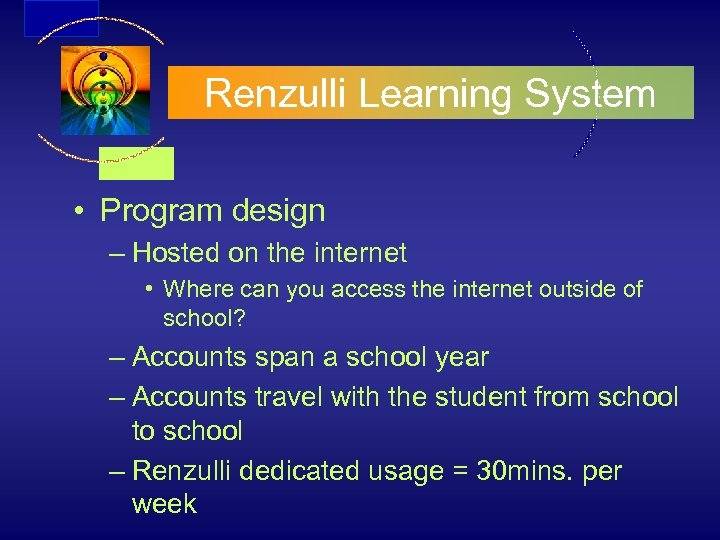 Renzulli Learning System

• Program design
– Hosted on the internet
• Where can you access the internet outside of school?
– Accounts span a school year
– Accounts travel with the student from school to school
– Renzulli dedicated usage = 30mins. per week